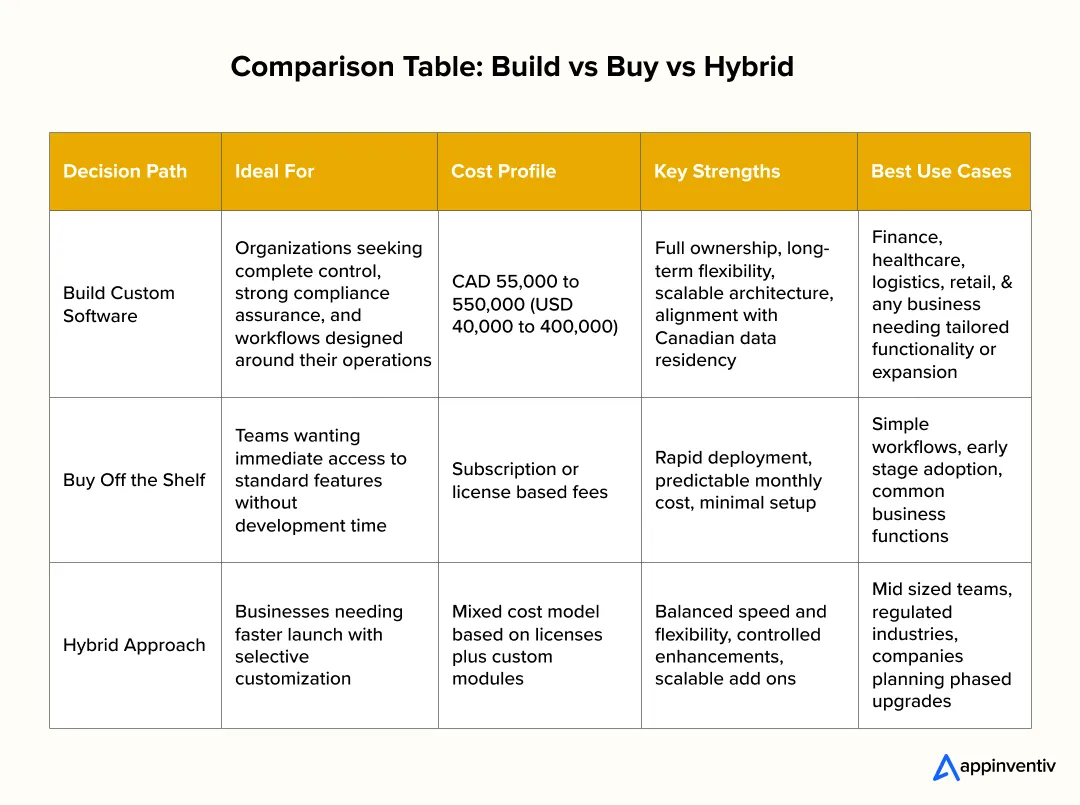 Comparison Table: Build vs Buy vs Hybrid

| Decision Path | Ideal For | Cost Profile | Key Strengths | Best Use Cases |
|---|---|---|---|---|
| Build Custom Software | Organizations seeking complete control, strong compliance assurance, and workflows designed around their operations | CAD 55,000 to 550,000 (USD 40,000 to 400,000) | Full ownership, long-term flexibility, scalable architecture, alignment with Canadian data residency | Finance, healthcare, logistics, retail, & any business needing tailored functionality or expansion |
| Buy Off the Shelf | Teams wanting immediate access to standard features without development time | Subscription or license based fees | Rapid deployment, predictable monthly cost, minimal setup | Simple workflows, early stage adoption, common business functions |
| Hybrid Approach | Businesses needing faster launch with selective customization | Mixed cost model based on licenses plus custom modules | Balanced speed and flexibility, controlled enhancements, scalable add ons | Mid sized teams, regulated industries, companies planning phased upgrades |

appinventiv